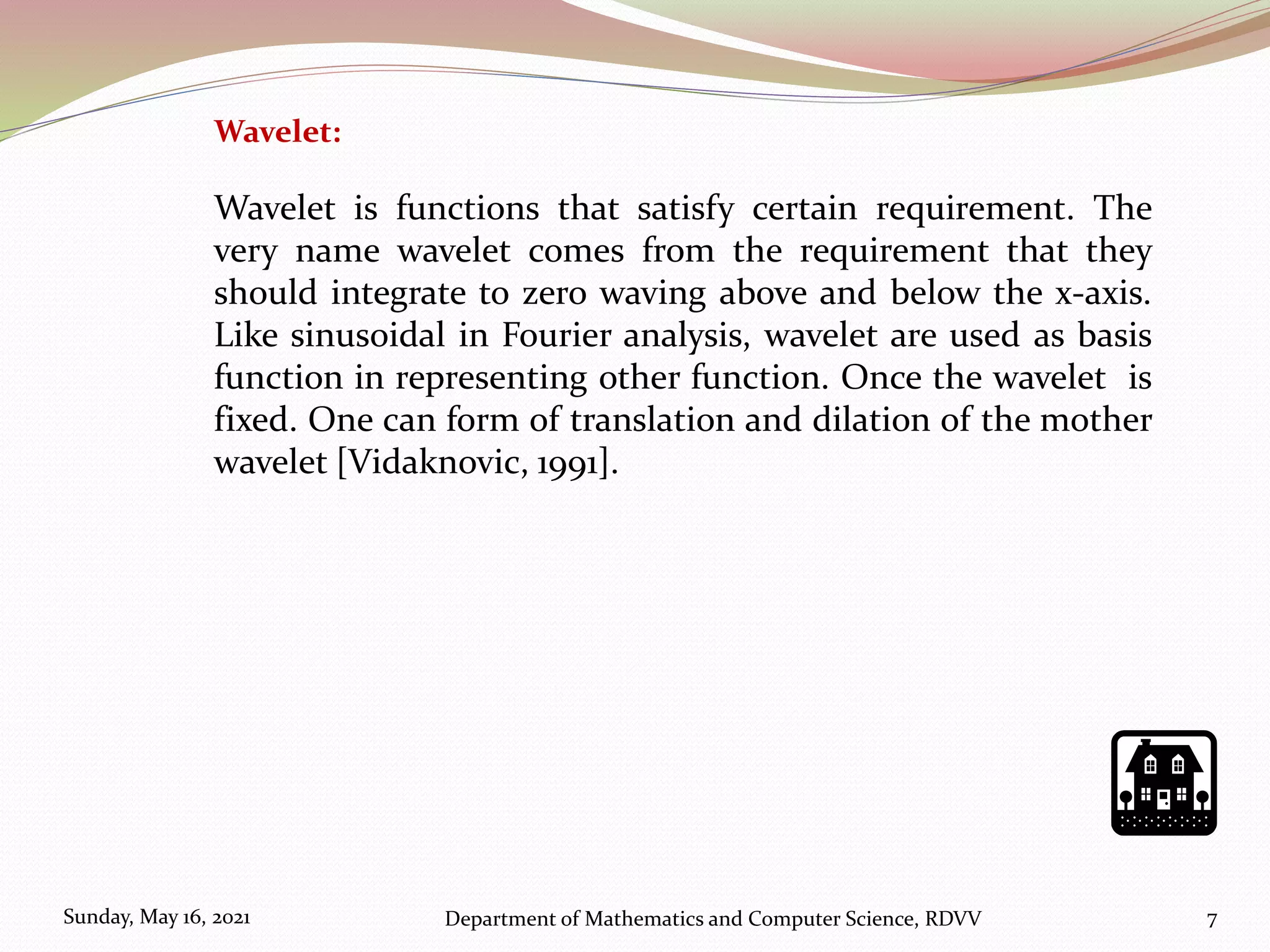 Wavelet:

Wavelet is functions that satisfy certain requirement. The very name wavelet comes from the requirement that they should integrate to zero waving above and below the x-axis. Like sinusoidal in Fourier analysis, wavelet are used as basis function in representing other function. Once the wavelet is fixed. One can form of translation and dilation of the mother wavelet [Vidaknovic, 1991].

Sunday, May 16, 2021

Department of Mathematics and Computer Science, RDVV

7